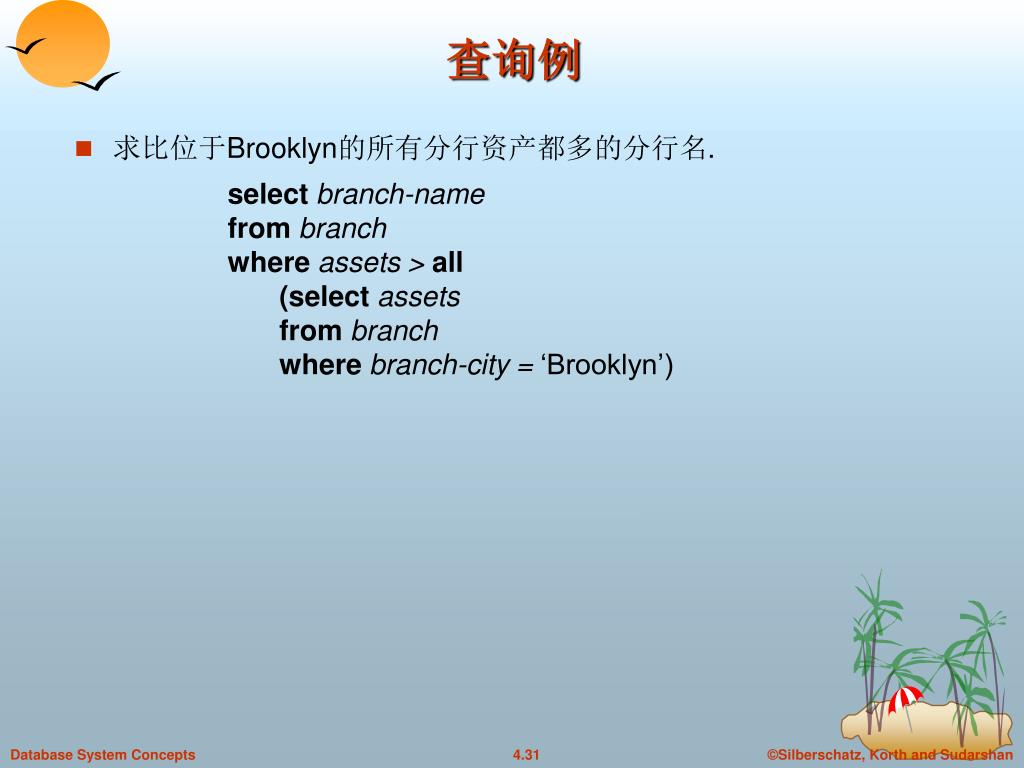 查询例

求比位于Brooklyn的所有分行资产都多的分行名.

select branch-name
from branch
where assets > all
(select assets
from branch
where branch-city = ‘Brooklyn’)

Database System Concepts

4.31

©Silberschatz, Korth and Sudarshan